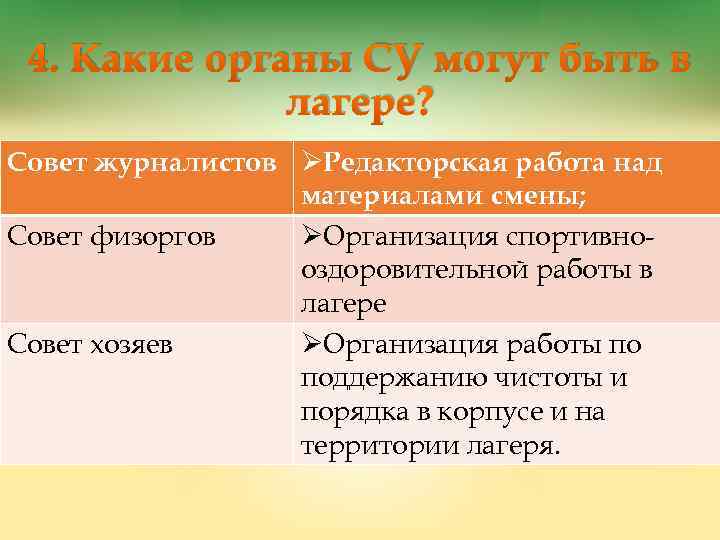 4. Какие органы СУ могут быть в лагере?

| Совет журналистов | ➢Редакторская работа над материалами смены; |
|---|---|
| Совет физоргов | ➢Организация спортивно-оздоровительной работы в лагере |
| Совет хозяев | ➢Организация работы по поддержанию чистоты и порядка в корпусе и на территории лагеря. |